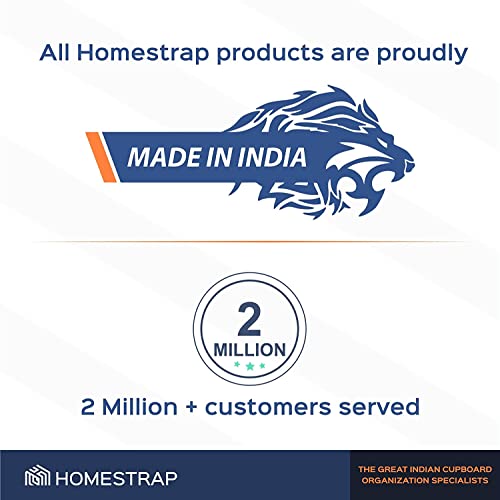 All Homestrap products are proudly

MADE IN INDIA

2
MILLION

2 Million + customers served

HOMESTRAP

THE GREAT INDIAN CUPBOARD ORGANIZATION SPECIALISTS